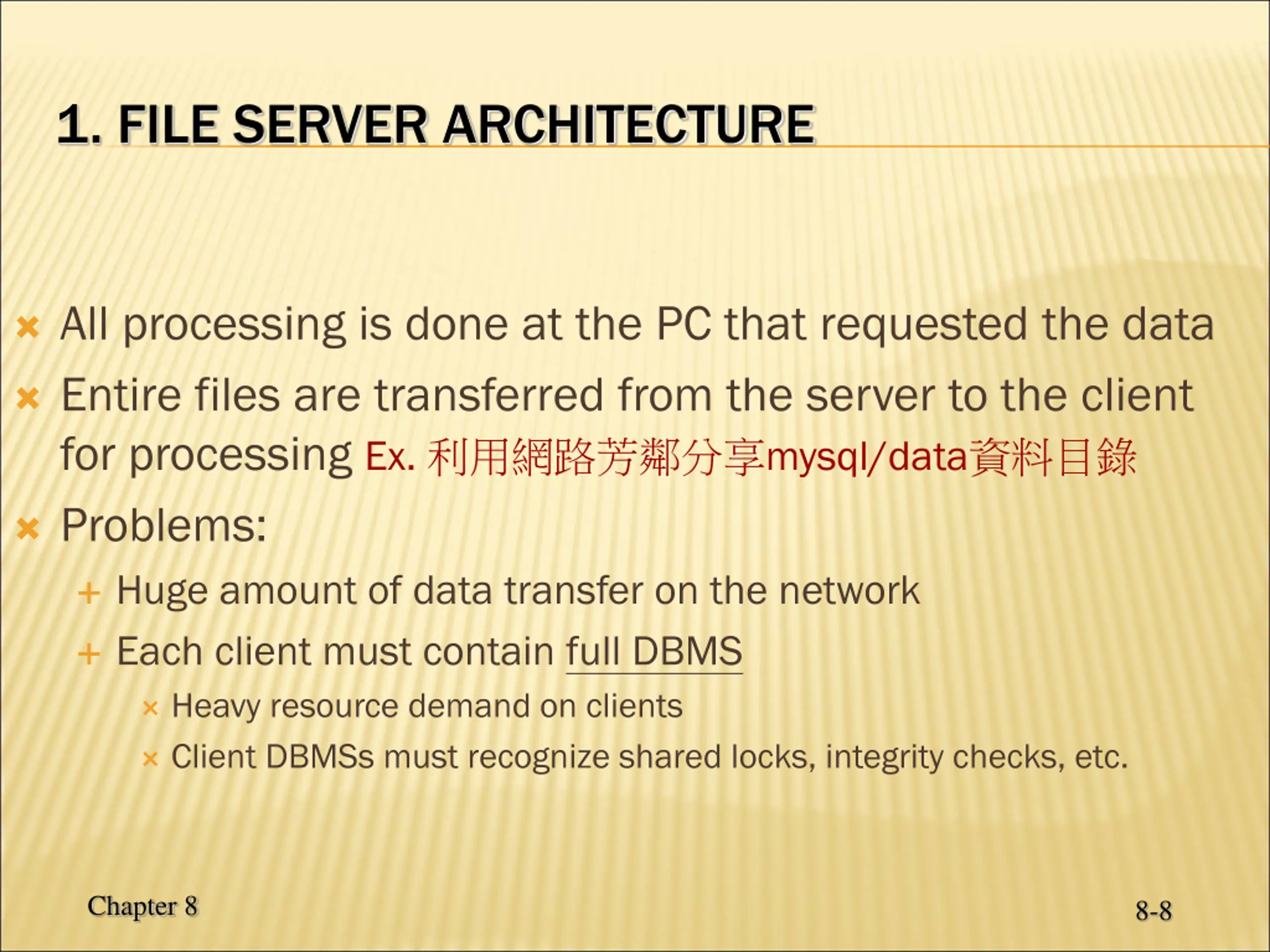 1. FILE SERVER ARCHITECTURE

All processing is done at the PC that requested the data

Entire files are transferred from the server to the client for processing Ex. 利用網路芳鄰分享mysql/data資料目錄

Problems:

Huge amount of data transfer on the network

Each client must contain full DBMS

Heavy resource demand on clients

Client DBMSs must recognize shared locks, integrity checks, etc.

Chapter 8

8-8